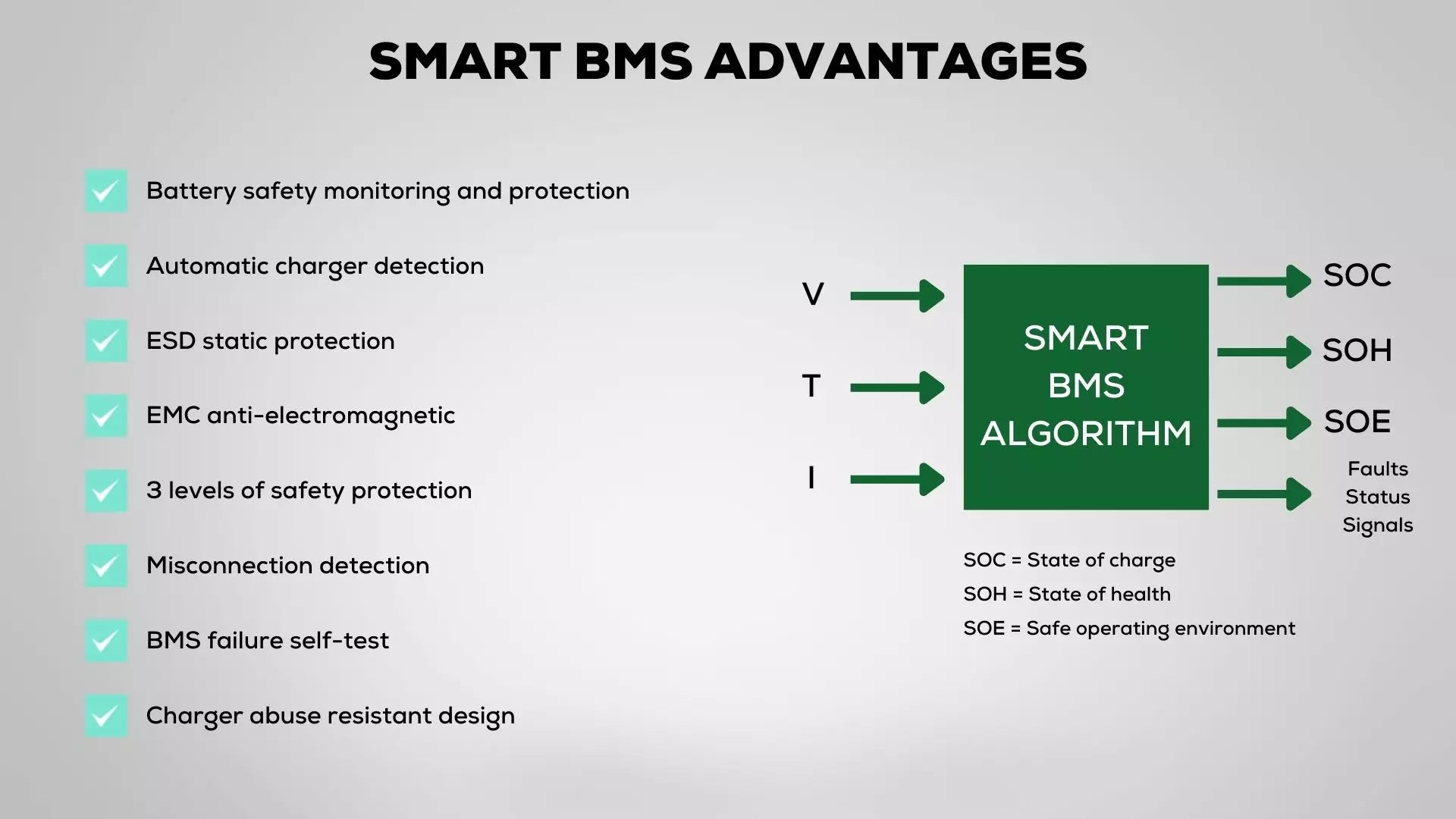 SMART BMS ADVANTAGES

Battery safety monitoring and protection

Automatic charger detection

ESD static protection

EMC anti-electromagnetic

3 levels of safety protection

Misconnection detection

BMS failure self-test

Charger abuse resistant design

V

T

I

SMART BMS ALGORITHM

SOC

SOH

SOE

Faults
Status
Signals

SOC = State of charge

SOH = State of health

SOE = Safe operating environment